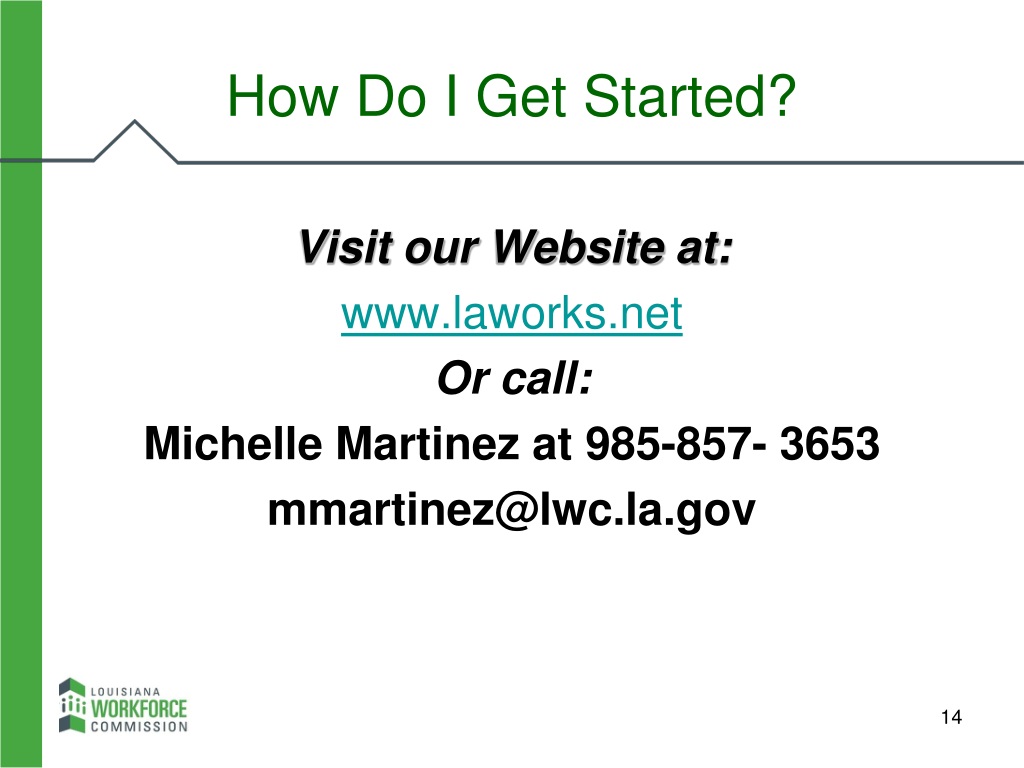 How Do I Get Started?

Visit our Website at:
www.laworks.net
Or call:
Michelle Martinez at 985-857- 3653
mmartinez@lwc.la.gov

LOUISIANA
WORKFORCE
COMMISSION

14